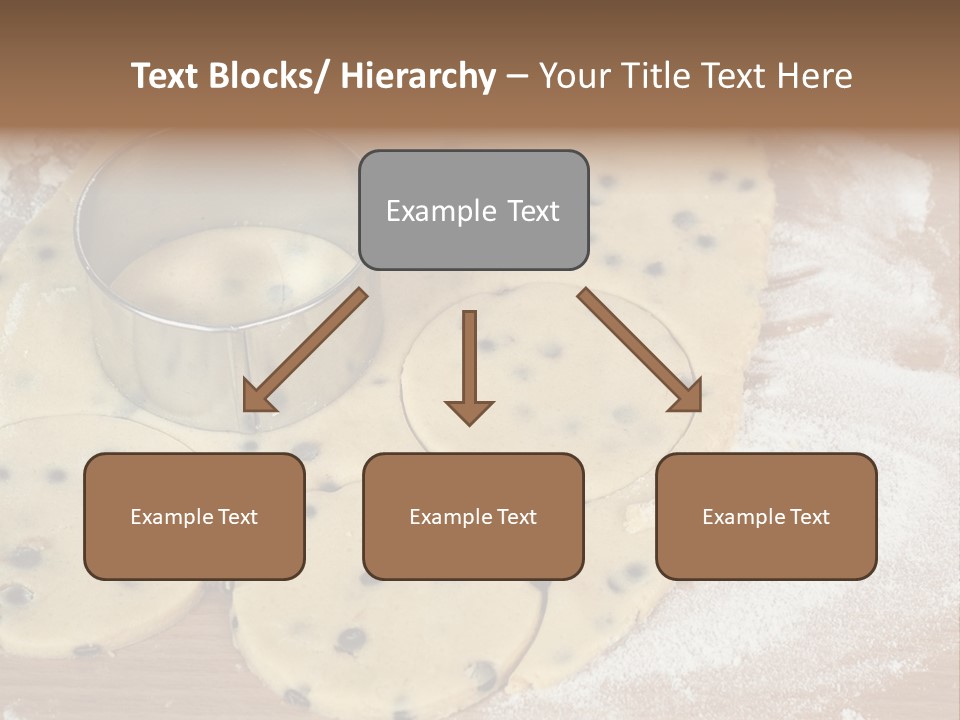 Text Blocks/ Hierarchy – Your Title Text Here

Example Text

Example Text

Example Text

Example Text